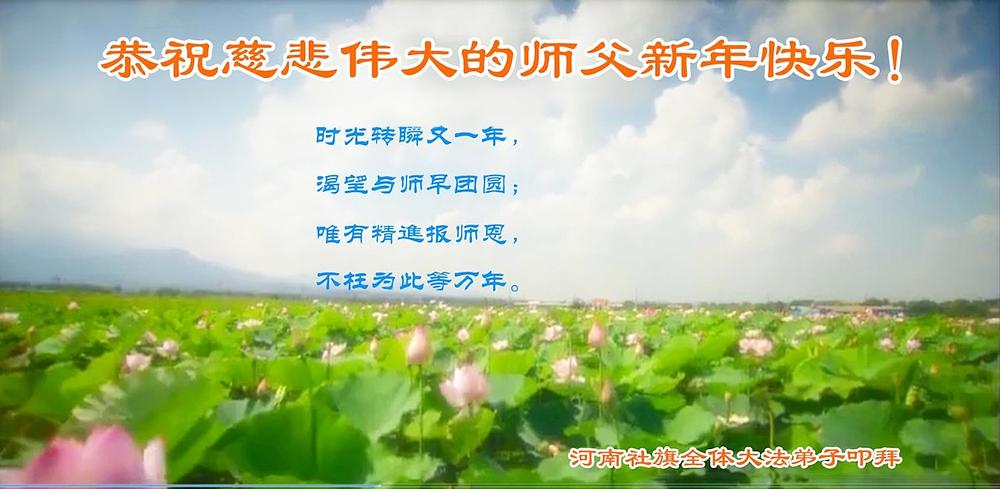 恭祝慈悲伟大的师父新年快乐！

时光转瞬又一年，
渴望与师早团圆；
唯有精進报师恩，
不枉为此等万年。

河南社旗全体大法弟子叩拜